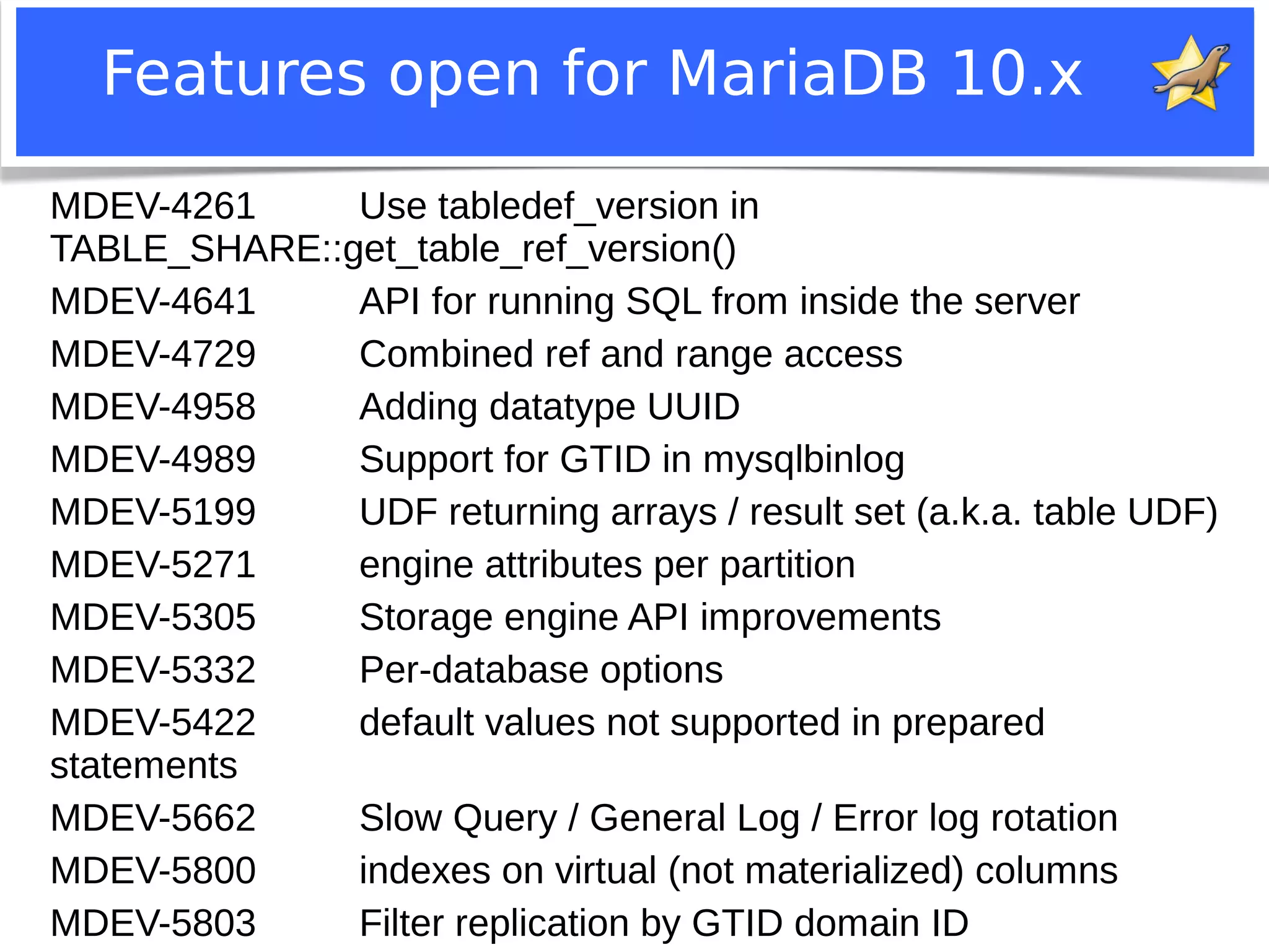 Features open for MariaDB 10.x

MDEV-4261 Use tabledef_version in TABLE_SHARE::get_table_ref_version()

MDEV-4641 API for running SQL from inside the server

MDEV-4729 Combined ref and range access

MDEV-4958 Adding datatype UUID

MDEV-4989 Support for GTID in mysqlbinlog

MDEV-5199 UDF returning arrays / result set (a.k.a. table UDF)

MDEV-5271 engine attributes per partition

MDEV-5305 Storage engine API improvements

MDEV-5332 Per-database options

MDEV-5422 default values not supported in prepared statements

MDEV-5662 Slow Query / General Log / Error log rotation

MDEV-5800 indexes on virtual (not materialized) columns

MDEV-5803 Filter replication by GTID domain ID